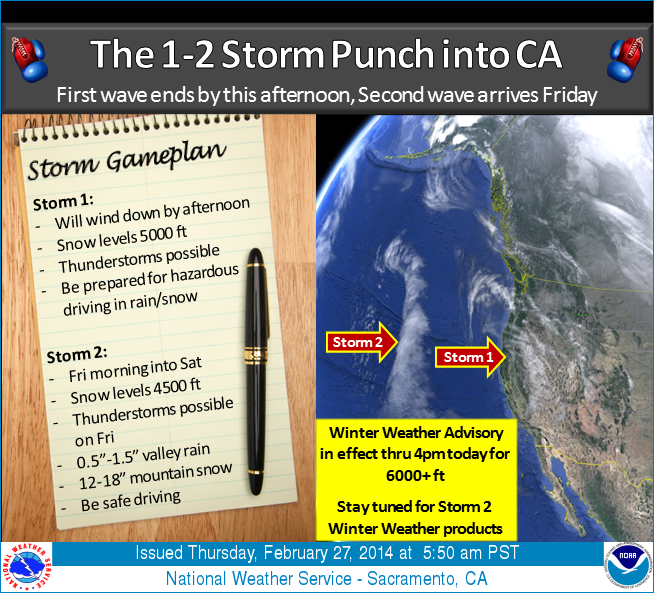 The 1-2 Storm Punch into CA

First wave ends by this afternoon, Second wave arrives Friday

Storm Gameplan

Storm 1:
- Will wind down by afternoon
- Snow levels 5000 ft
- Thunderstorms possible
- Be prepared for hazardous driving in rain/snow

Storm 2:
- Fri morning into Sat
- Snow levels 4500 ft
- Thunderstorms possible on Fri
- 0.5"-1.5" valley rain
- 12-18" mountain snow
- Be safe driving

Storm 2

Storm 1

Winter Weather Advisory in effect thru 4pm today for 6000+ ft

Stay tuned for Storm 2 Winter Weather products

NATIONAL WEATHER SERVICE

Issued Thursday, February 27, 2014 at 5:50 am PST

National Weather Service - Sacramento, CA

NOAA